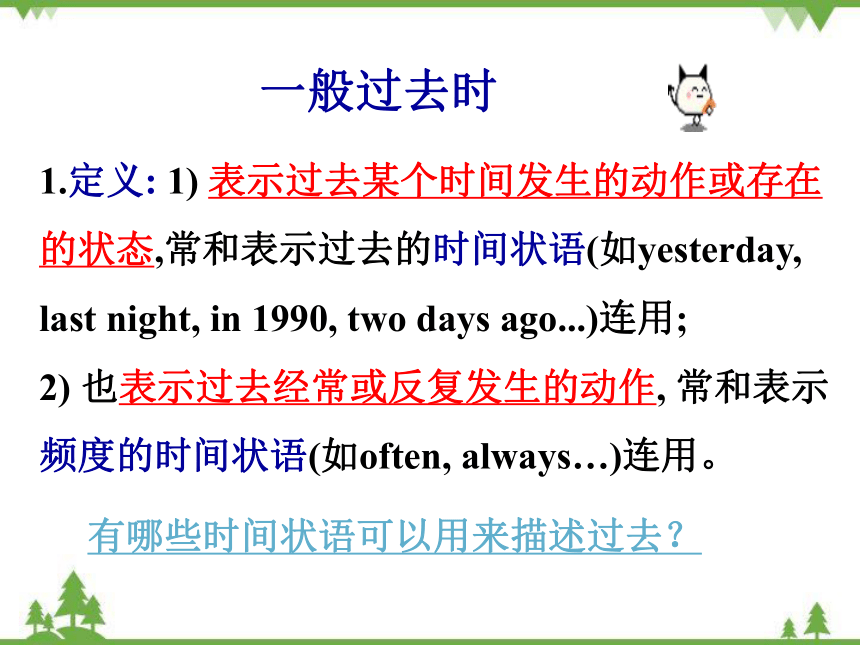 一般过去时

1.定义: 1) 表示过去某个时间发生的动作或存在的状态,常和表示过去的时间状语(如yesterday, last night, in 1990, two days ago...)连用;

2) 也表示过去经常或反复发生的动作, 常和表示频度的时间状语(如often, always…)连用。

有哪些时间状语可以用来描述过去?